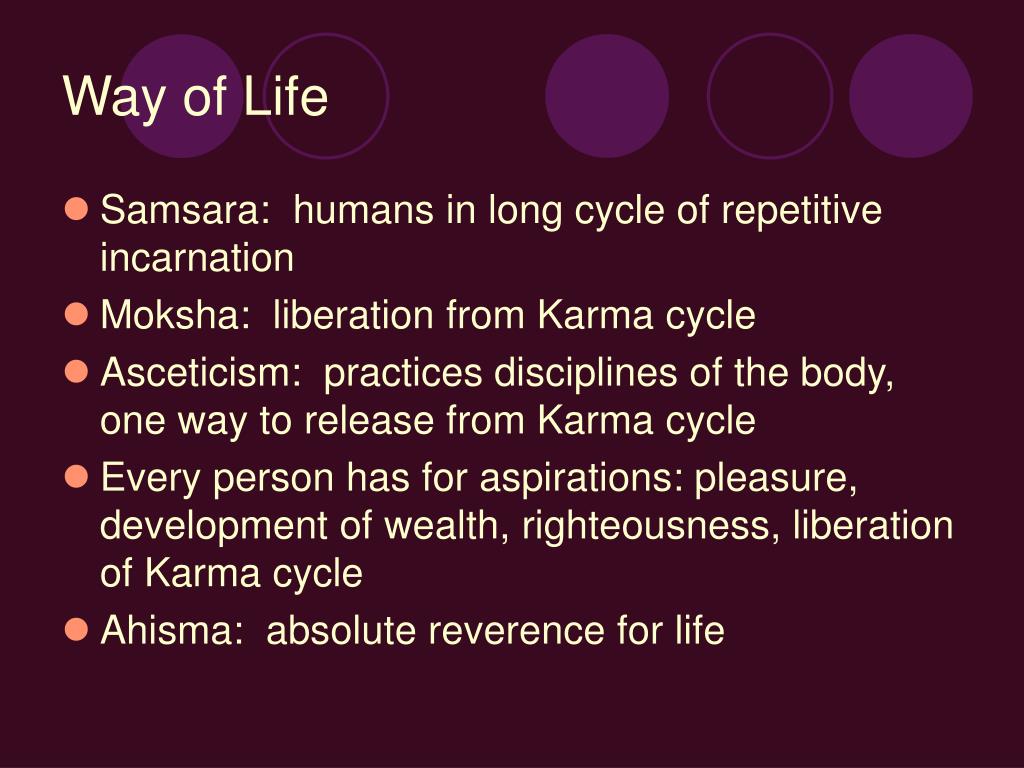 Way of Life

- Samsara: humans in long cycle of repetitive incarnation
- Moksha: liberation from Karma cycle
- Asceticism: practices disciplines of the body, one way to release from Karma cycle
- Every person has for aspirations: pleasure, development of wealth, righteousness, liberation of Karma cycle
- Ahisma: absolute reverence for life